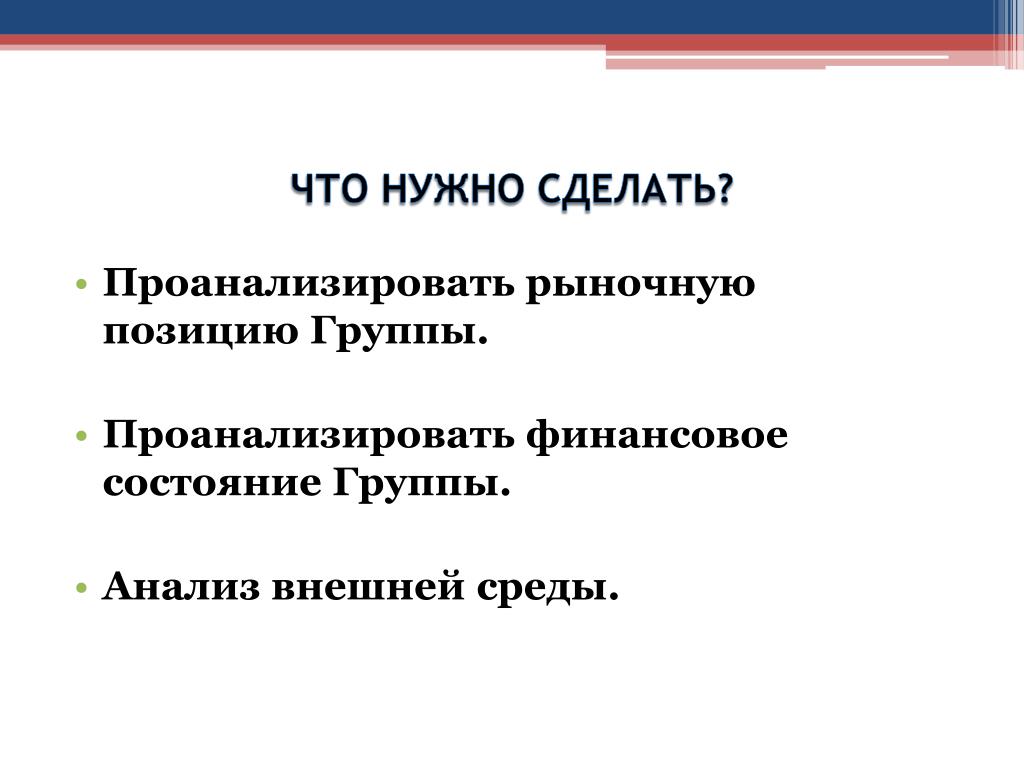 ЧТО НУЖНО СДЕЛАТЬ?

• Проанализировать рыночную позицию Группы.

• Проанализировать финансовое состояние Группы.

• Анализ внешней среды.